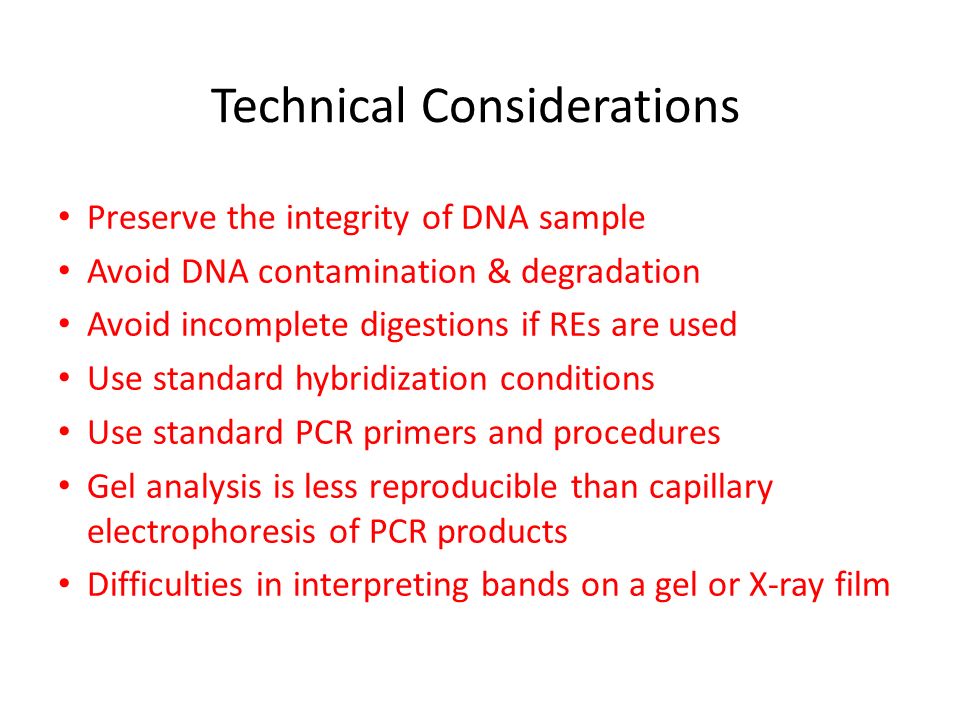 Technical Considerations

• Preserve the integrity of DNA sample
• Avoid DNA contamination & degradation
• Avoid incomplete digestions if REs are used
• Use standard hybridization conditions
• Use standard PCR primers and procedures
• Gel analysis is less reproducible than capillary electrophoresis of PCR products
• Difficulties in interpreting bands on a gel or X-ray film